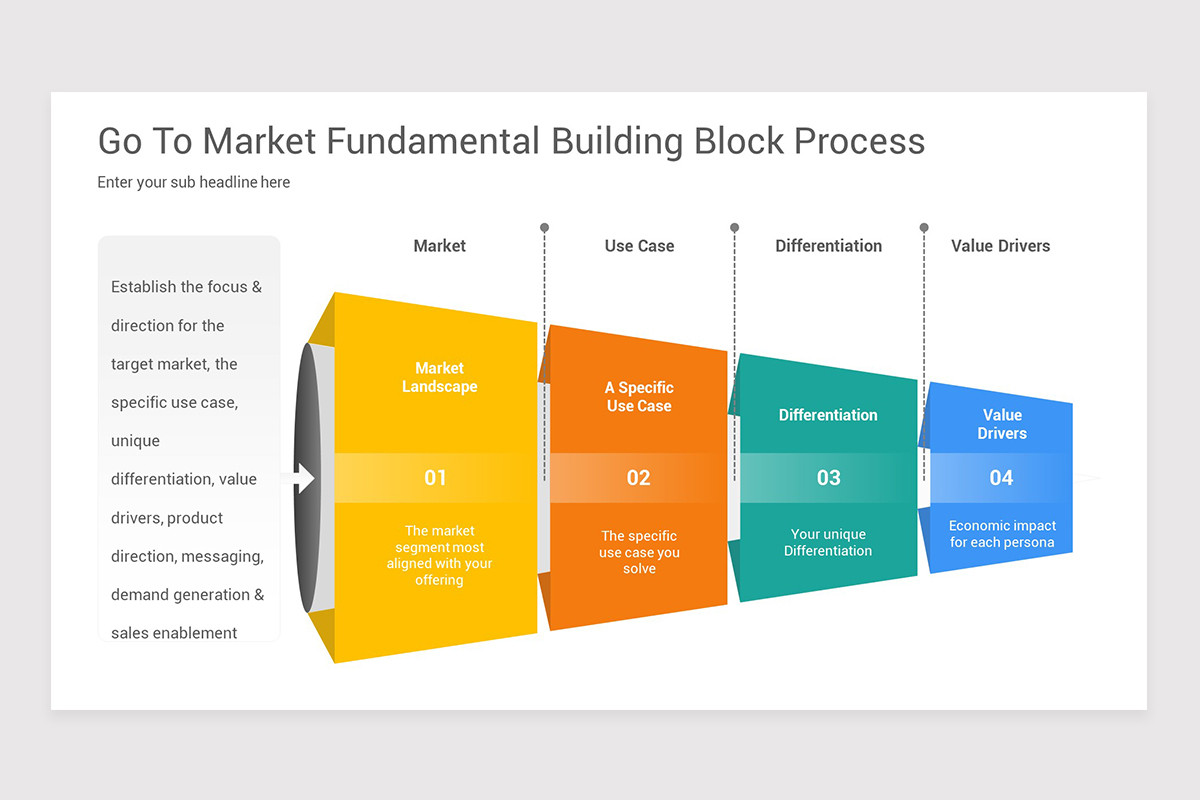 Go To Market Fundamental Building Block Process

Enter your sub headline here

Establish the focus & direction for the target market, the specific use case, unique differentiation, value drivers, product direction, messaging, demand generation & sales enablement

Market

Market Landscape

01

The market segment most aligned with your offering

Use Case

A Specific Use Case

02

The specific use case you solve

Differentiation

Differentiation

03

Your unique Differentiation

Value Drivers

Value Drivers

04

Economic impact for each persona